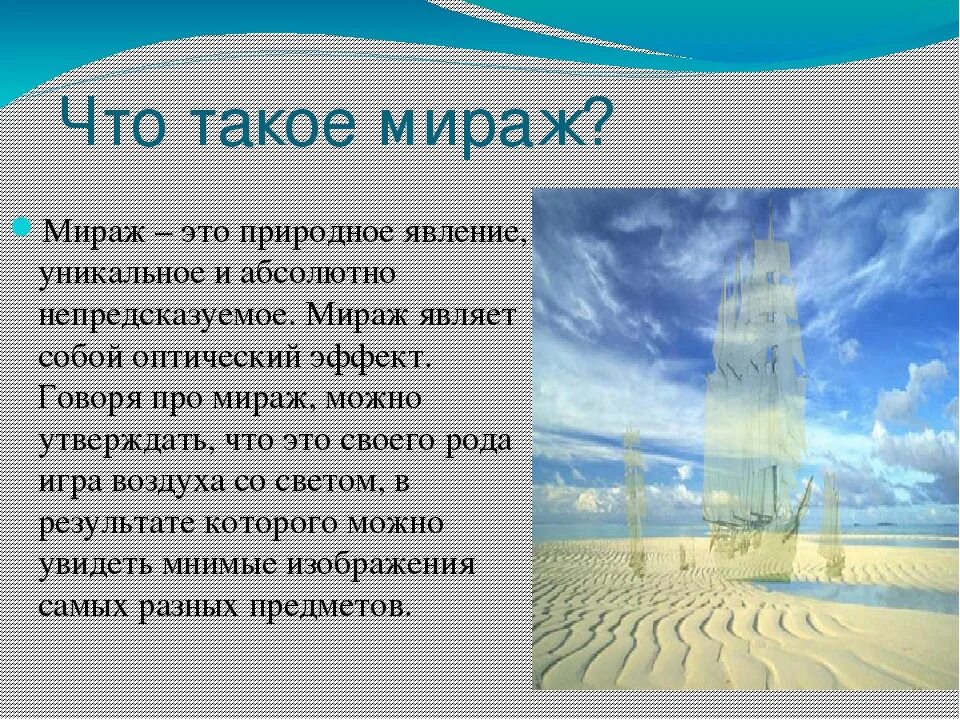 Что такое мираж?

Мираж – это природное явление, уникальное и абсолютно непредсказуемое. Мираж являет собой оптический эффект. Говоря про мираж, можно утверждать, что это своего рода игра воздуха со светом, в результате которого можно увидеть мнимые изображения самых разных предметов.